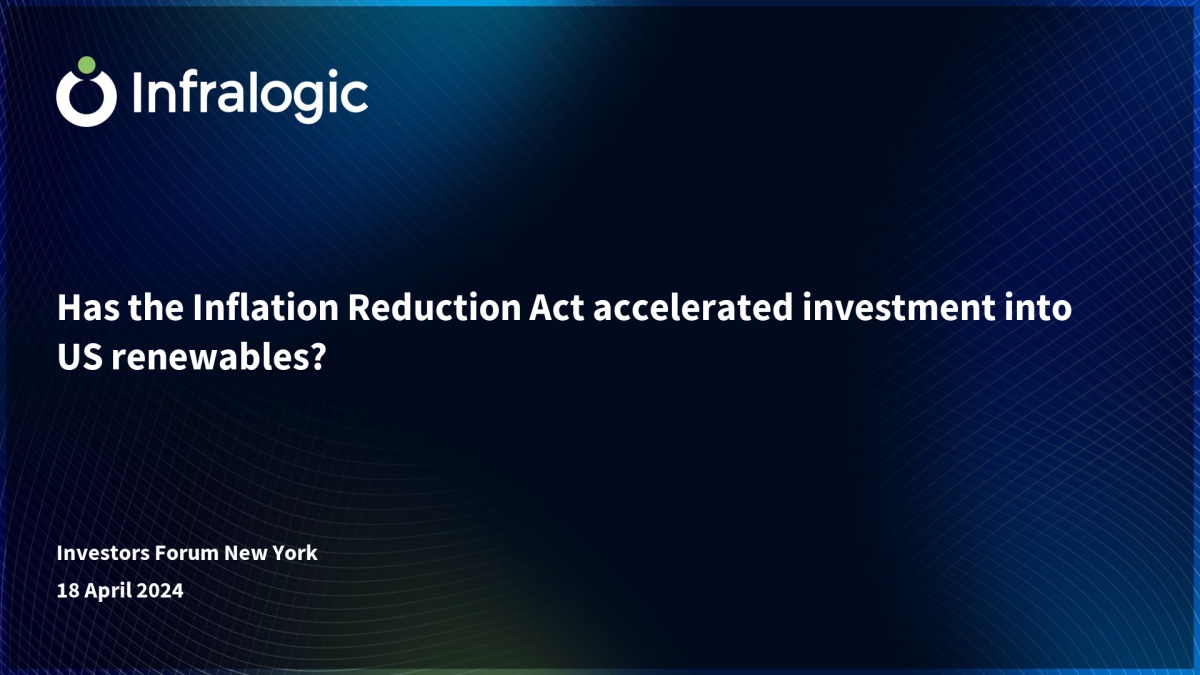 Infralogic

Has the Inflation Reduction Act accelerated investment into US renewables?

Investors Forum New York
18 April 2024